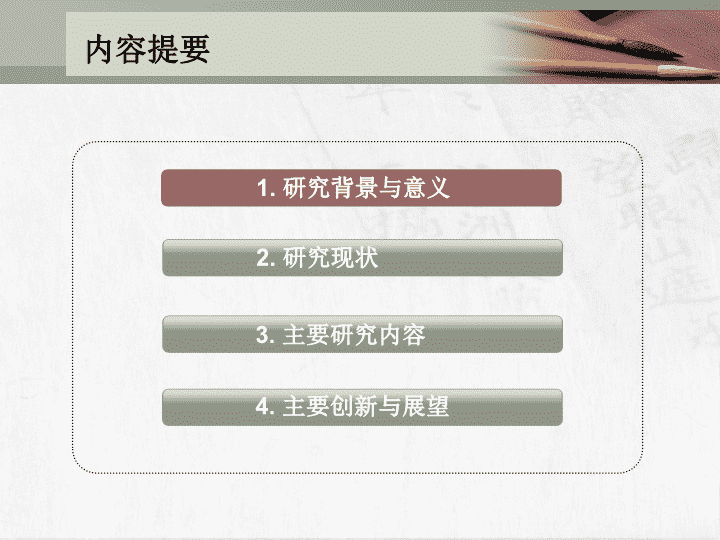 内容提要

1. 研究背景与意义

2. 研究现状

3. 主要研究内容

4. 主要创新与展望